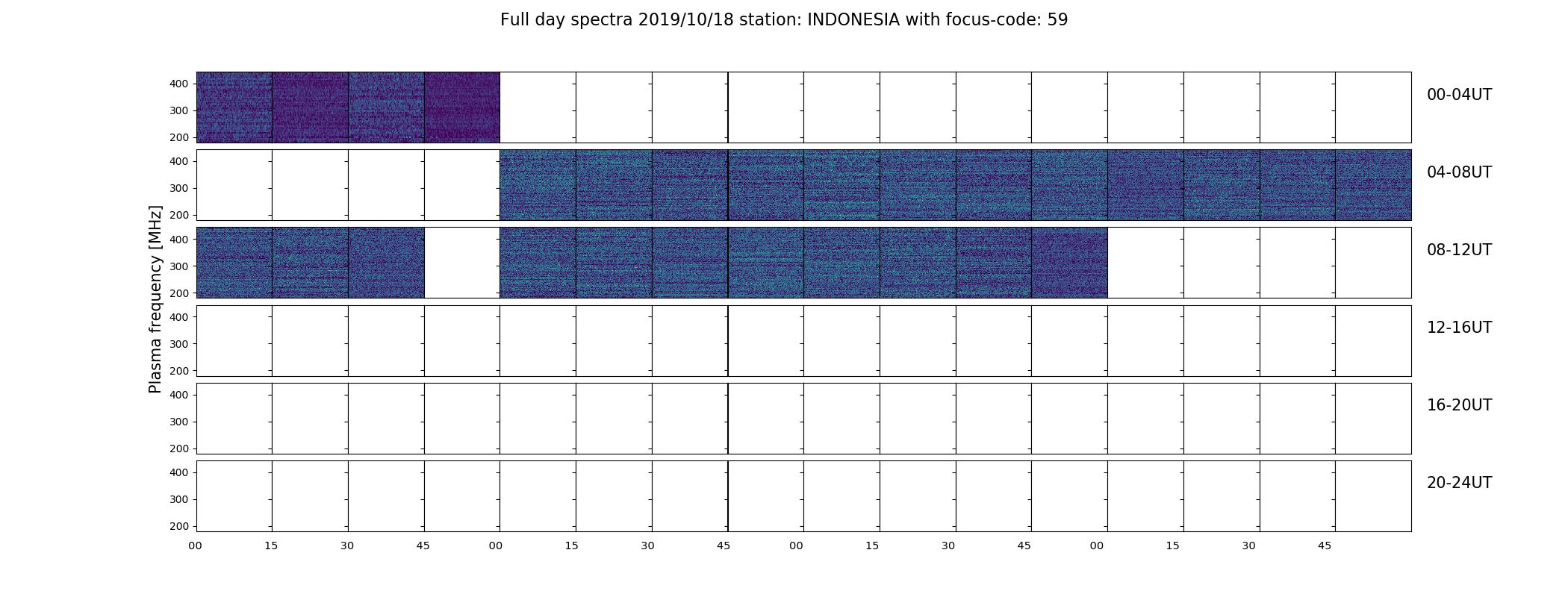 Full day spectra 2019/10/18 station: INDONESIA with focus-code: 59

Plasma frequency [MHz]

400
300
200
00-04UT

400
300
200
04-08UT

400
300
200
08-12UT

400
300
200
12-16UT

400
300
200
16-20UT

400
300
200
20-24UT

00 15 30 45 00 15 30 45 00 15 30 45 00 15 30 45